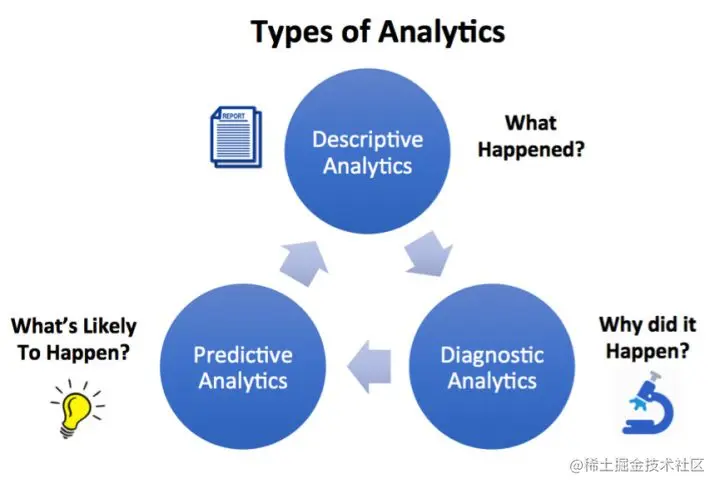 Types of Analytics

REPORT

Descriptive Analytics

What Happened?

What's Likely To Happen?

Predictive Analytics

Diagnostic Analytics

Why did it Happen?

@稀土掘金技术社区